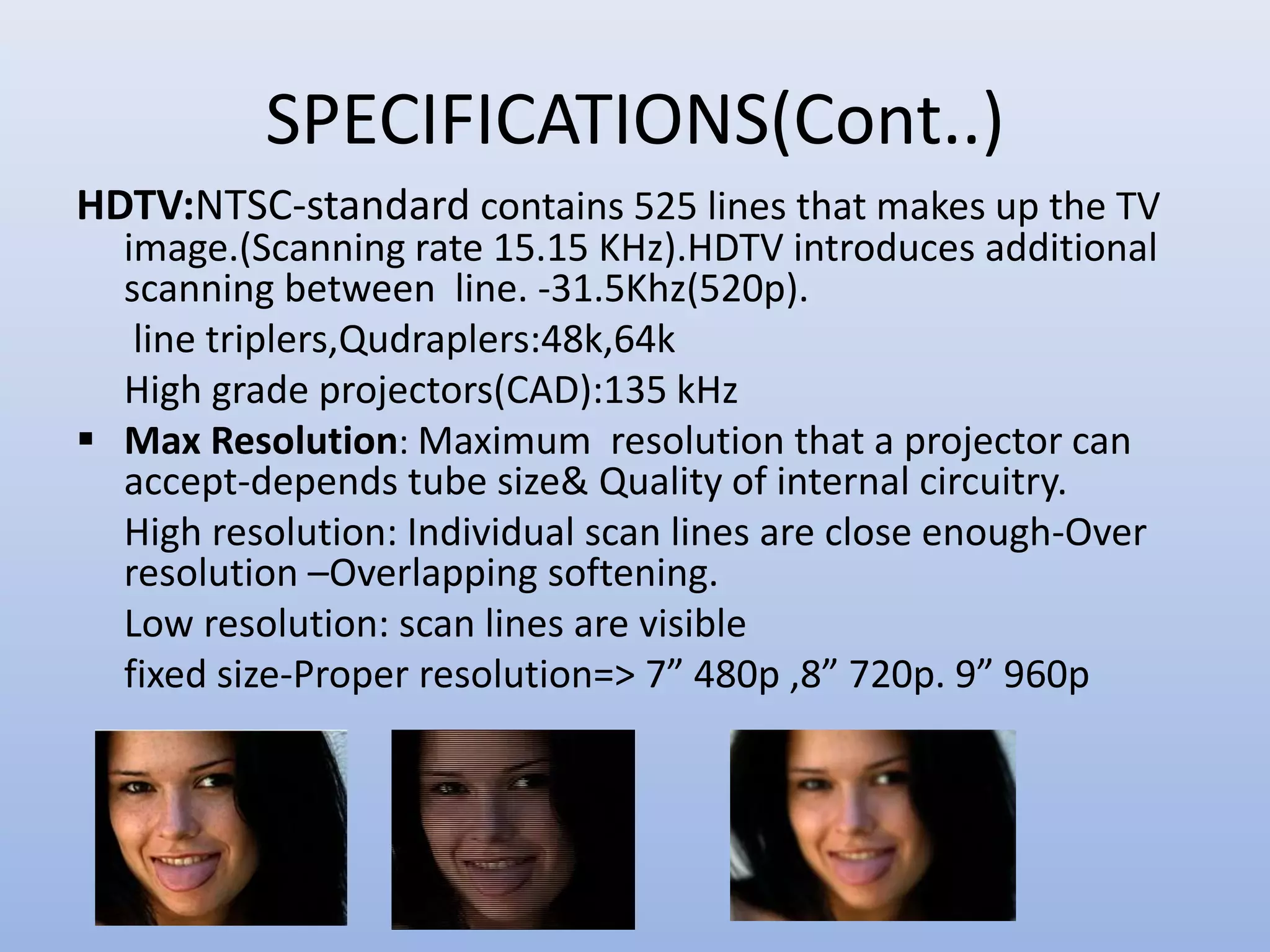 SPECIFICATIONS(Cont..)

HDTV:NTSC-standard contains 525 lines that makes up the TV image.(Scanning rate 15.15 KHz).HDTV introduces additional scanning between line. -31.5Khz(520p).

line triplers,Qudraplers:48k,64k

High grade projectors(CAD):135 kHz

▪ Max Resolution: Maximum resolution that a projector can accept-depends tube size& Quality of internal circuitry.

High resolution: Individual scan lines are close enough-Over resolution –Overlapping softening.

Low resolution: scan lines are visible

fixed size-Proper resolution=> 7” 480p ,8” 720p. 9” 960p